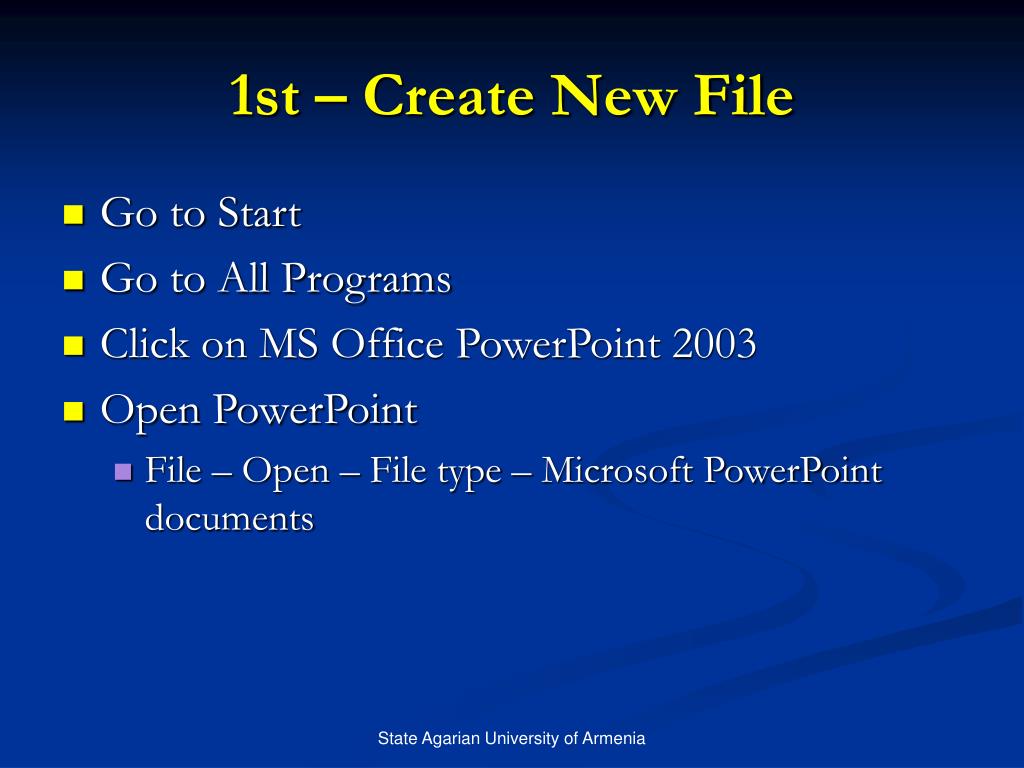 1st – Create New File

Go to Start
Go to All Programs
Click on MS Office PowerPoint 2003
Open PowerPoint
File – Open – File type – Microsoft PowerPoint documents

State Agarian University of Armenia